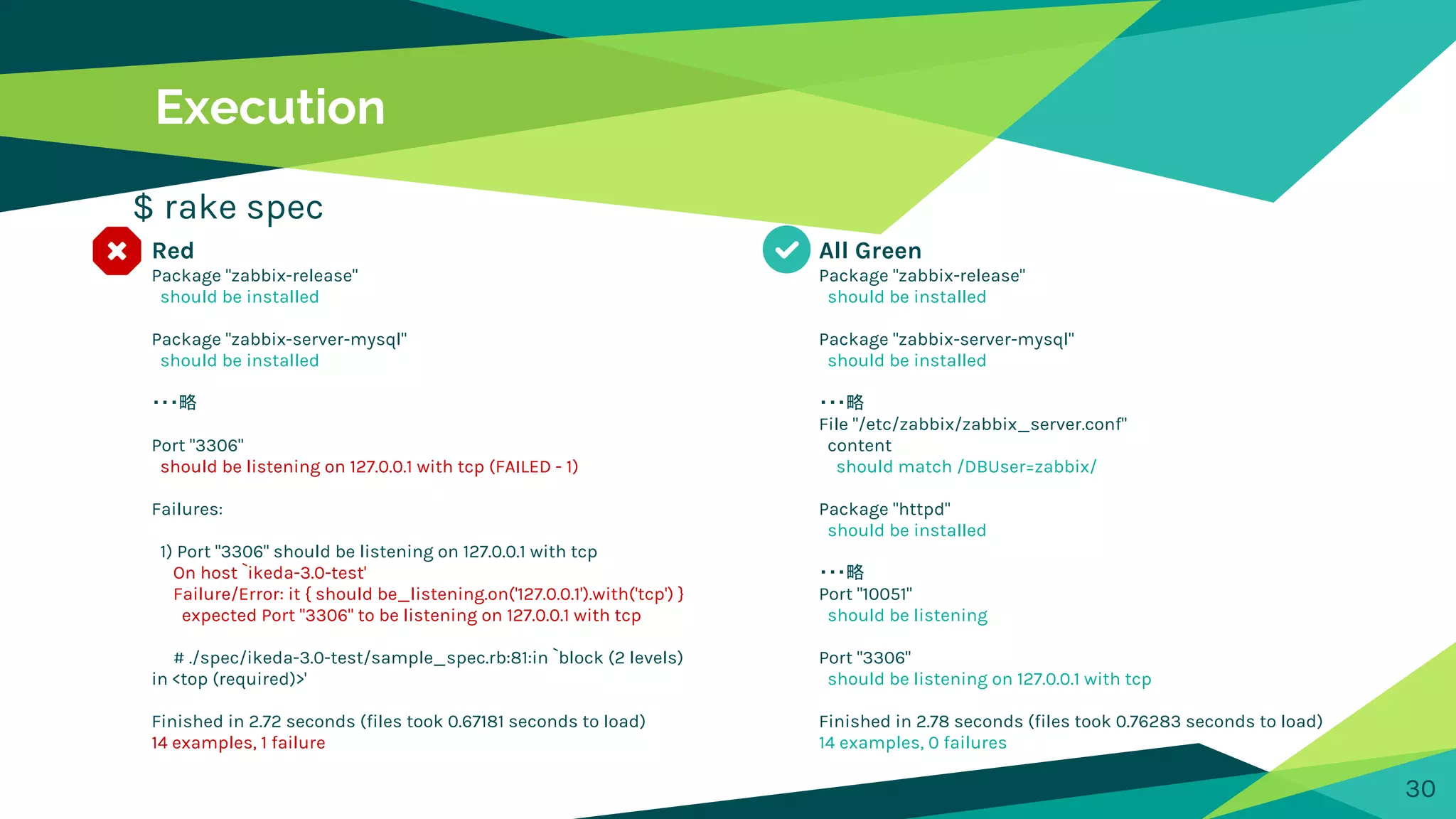 Execution

$ rake spec

Red
Package "zabbix-release"
should be installed

Package "zabbix-server-mysql"
should be installed

・・・略

Port "3306"
should be listening on 127.0.0.1 with tcp (FAILED - 1)

Failures:

1) Port "3306" should be listening on 127.0.0.1 with tcp
On host `ikeda-3.0-test'
Failure/Error: it { should be_listening.on('127.0.0.1').with('tcp') }
expected Port "3306" to be listening on 127.0.0.1 with tcp

# ./spec/ikeda-3.0-test/sample_spec.rb:81:in `block (2 levels) in <top (required)>'

Finished in 2.72 seconds (files took 0.67181 seconds to load)
14 examples, 1 failure

All Green
Package "zabbix-release"
should be installed

Package "zabbix-server-mysql"
should be installed

・・・略
File "/etc/zabbix/zabbix_server.conf"
content
should match /DBUser=zabbix/

Package "httpd"
should be installed

・・・略
Port "10051"
should be listening

Port "3306"
should be listening on 127.0.0.1 with tcp

Finished in 2.78 seconds (files took 0.76283 seconds to load)
14 examples, 0 failures

30